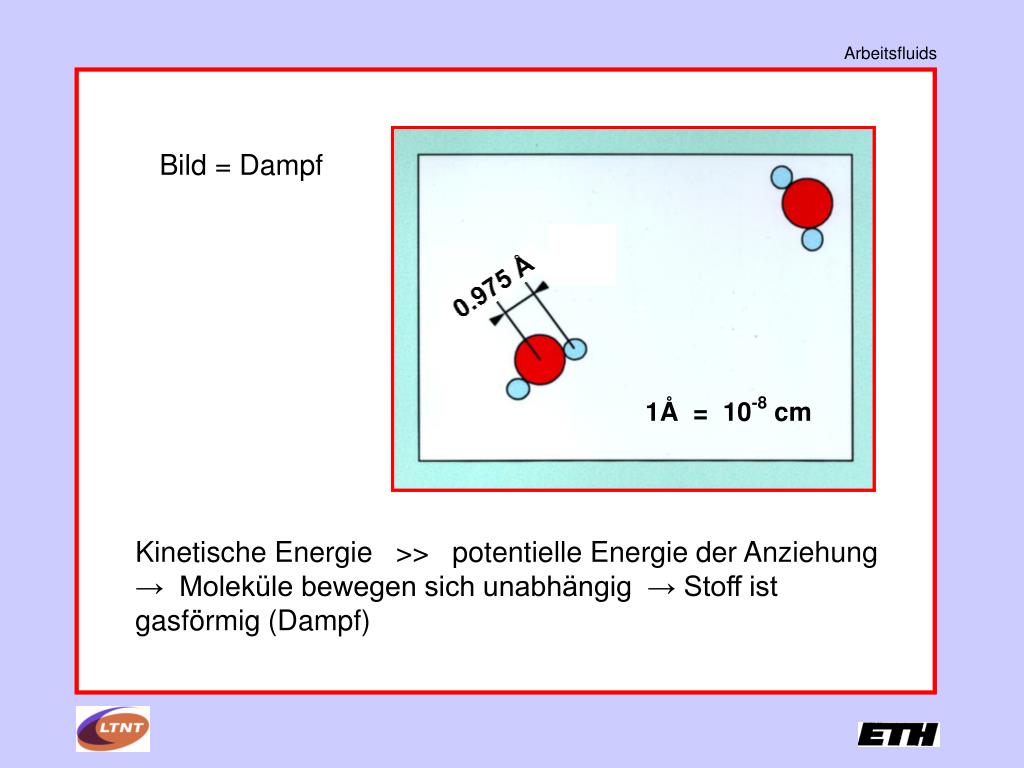 Arbeitsfluids

Bild = Dampf

0.975 Å

1Å = $10^{-8}$ cm

Kinetische Energie >> potentielle Energie der Anziehung → Moleküle bewegen sich unabhängig → Stoff ist gasförmig (Dampf)

LTNT

ETH